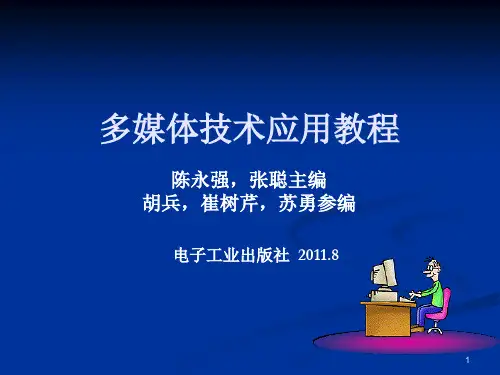 多媒体技术应用教程

陈永强，张聪主编
胡兵，崔树芹，苏勇参编

电子工业出版社 2011.8

1